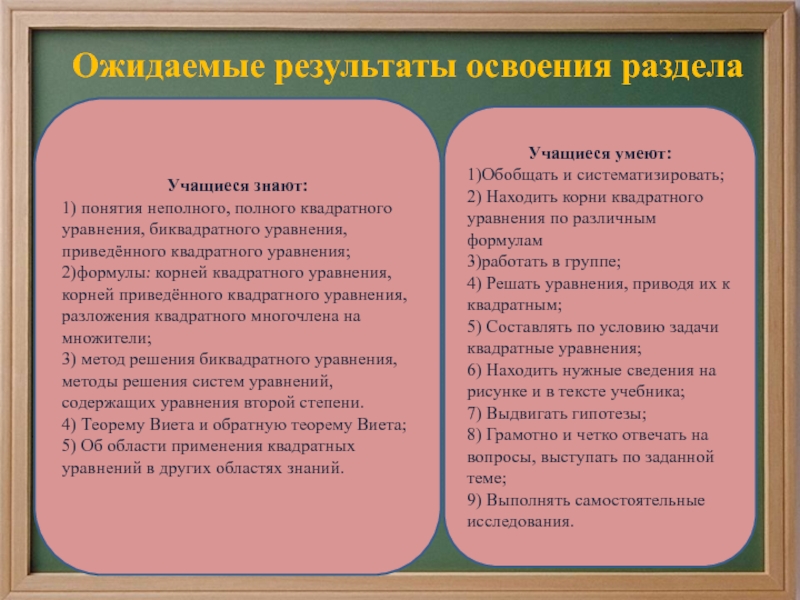 Ожидаемые результаты освоения раздела

Учащиеся знают:
1) понятия неполного, полного квадратного уравнения, биквадратного уравнения, приведённого квадратного уравнения;
2)формулы: корней квадратного уравнения, корней приведённого квадратного уравнения, разложения квадратного многочлена на множители;
3) метод решения биквадратного уравнения, методы решения систем уравнений, содержащих уравнения второй степени.
4) Теорему Виета и обратную теорему Виета;
5) Об области применения квадратных уравнений в других областях знаний.

Учащиеся умеют:
1)Обобщать и систематизировать;
2) Находить корни квадратного уравнения по различным формулам
3)работать в группе;
4) Решать уравнения, приводя их к квадратным;
5) Составлять по условию задачи квадратные уравнения;
6) Находить нужные сведения на рисунке и в тексте учебника;
7) Выдвигать гипотезы;
8) Грамотно и четко отвечать на вопросы, выступать по заданной теме;
9) Выполнять самостоятельные исследования.